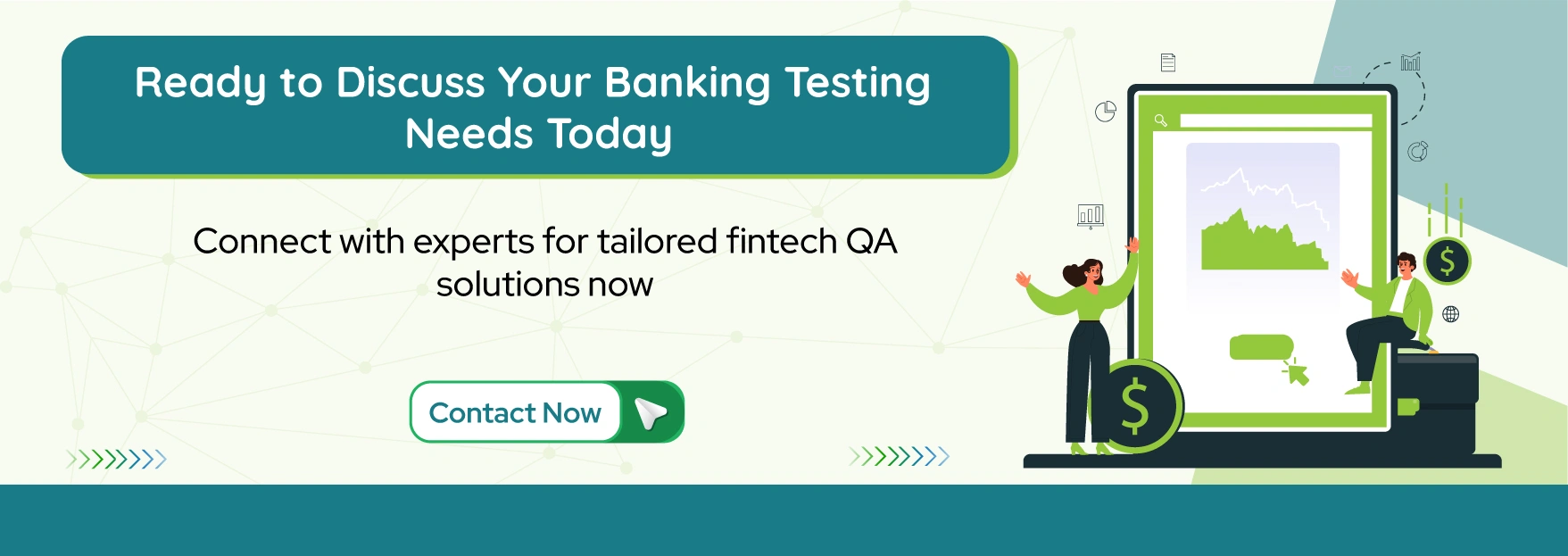 Ready to Discuss Your Banking Testing Needs Today

Connect with experts for tailored fintech QA solutions now

Contact Now

$

$